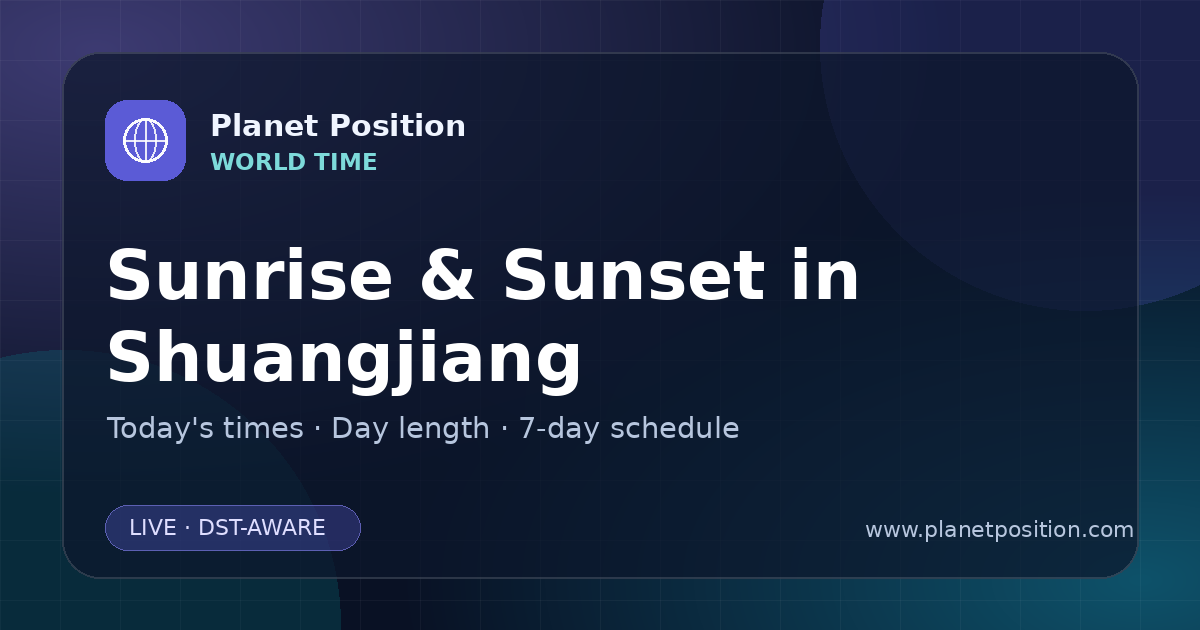 Planet Position
WORLD TIME

Sunrise & Sunset in Shuangjiang

Today's times · Day length · 7-day schedule

LIVE · DST-AWARE

www.planetposition.com